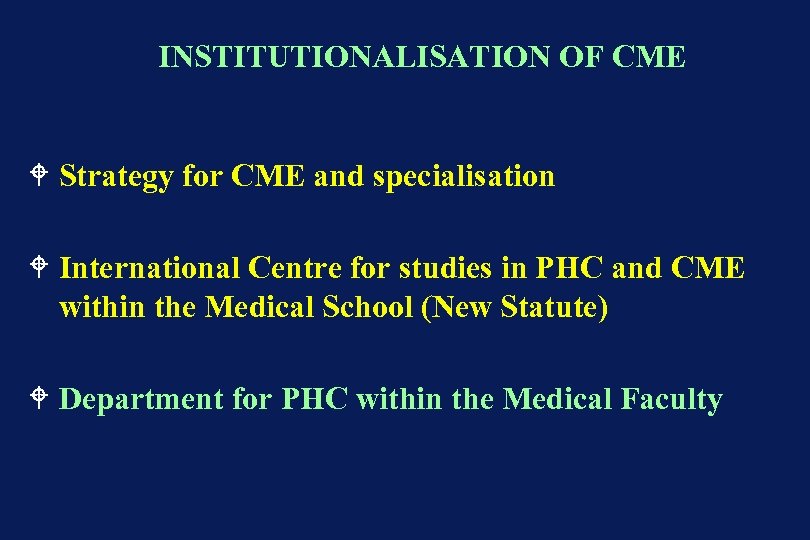 INSTITUTIONALISATION OF CME

Strategy for CME and specialisation

International Centre for studies in PHC and CME within the Medical School (New Statute)

Department for PHC within the Medical Faculty